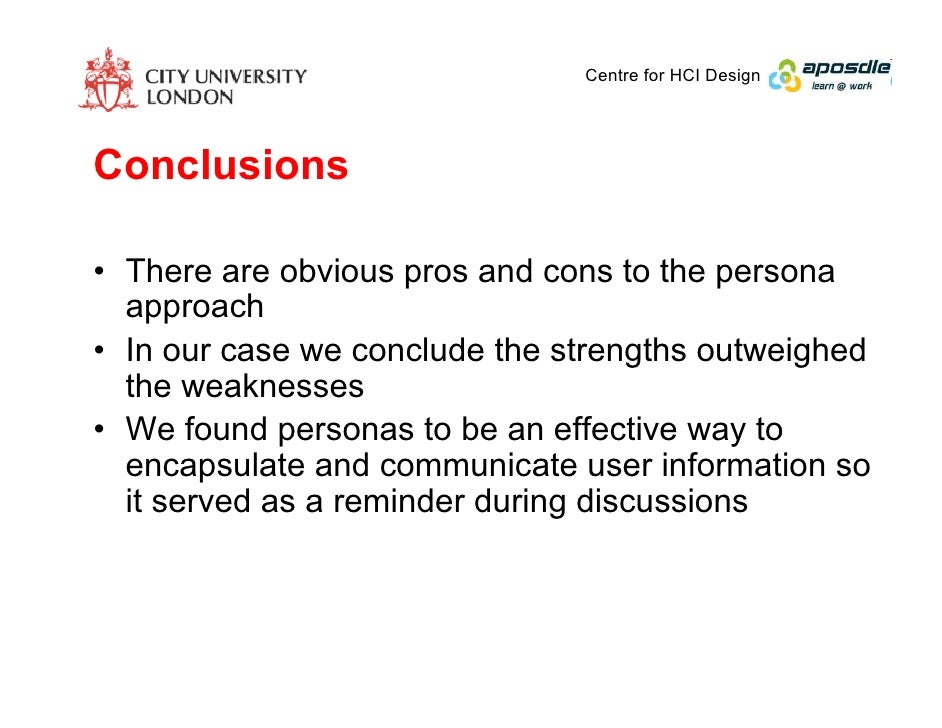 CITY UNIVERSITY LONDON

Centre for HCI Design

aposdle learn @ work

Conclusions

• There are obvious pros and cons to the persona approach
• In our case we conclude the strengths outweighed the weaknesses
• We found personas to be an effective way to encapsulate and communicate user information so it served as a reminder during discussions